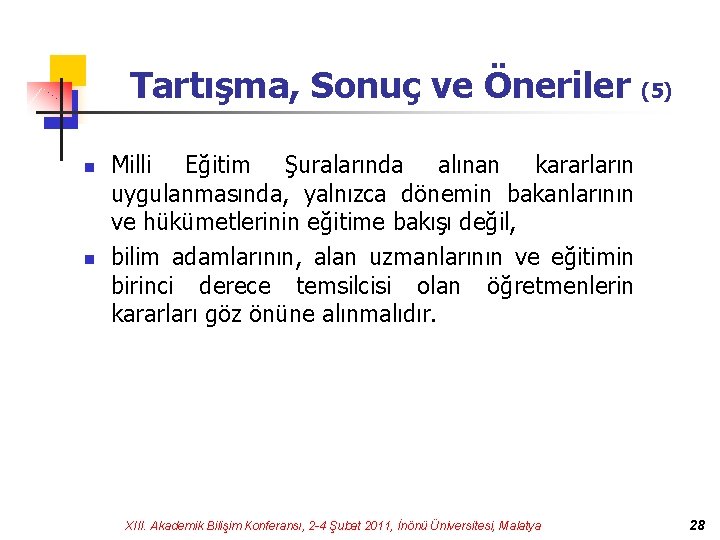 Tartışma, Sonuç ve Öneriler (5)

Milli Eğitim Şuralarında alınan kararların uygulanmasında, yalnızca dönemin bakanlarının ve hükümetlerinin eğitime bakışı değil,

bilim adamlarının, alan uzmanlarının ve eğitimin birinci derece temsilcisi olan öğretmenlerin kararları göz önüne alınmalıdır.

XIII. Akademik Bilişim Konferansı, 2-4 Şubat 2011, İnönü Üniversitesi, Malatya

28